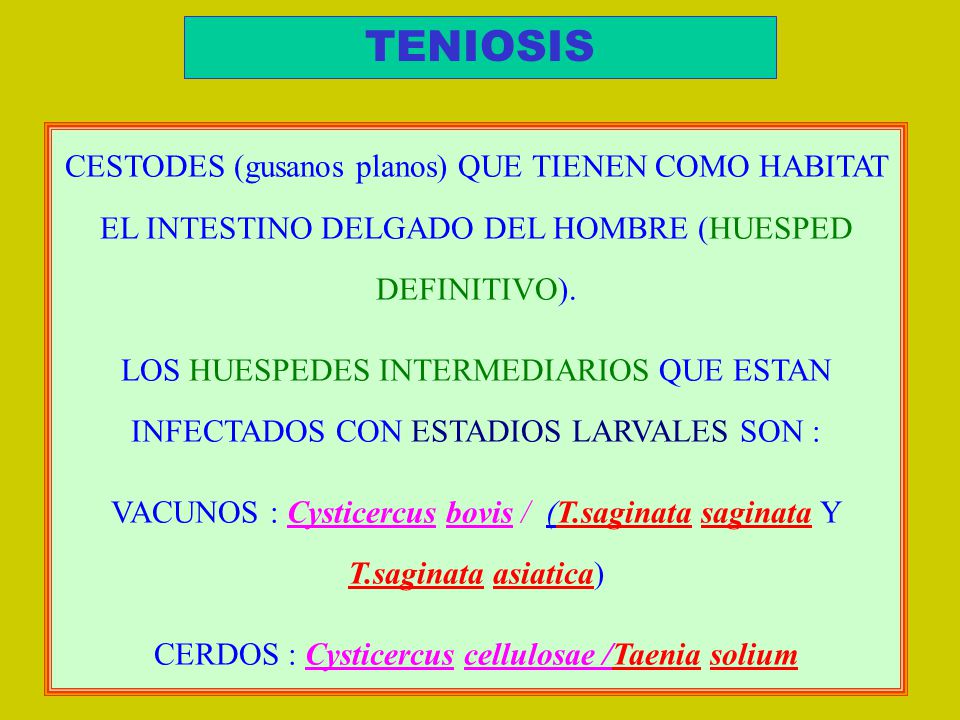 TENIOSIS

CESTODES (gusanos planos) QUE TIENEN COMO HABITAT EL INTESTINO DELGADO DEL HOMBRE (HUESPED DEFINITIVO).

LOS HUESPEDES INTERMEDIARIOS QUE ESTAN INFECTADOS CON ESTADIOS LARVALES SON :

VACUNOS : Cysticercus bovis / (T.saginata saginata Y T.saginata asiatica)

CERDOS : Cysticercus cellulosae /Taenia solium